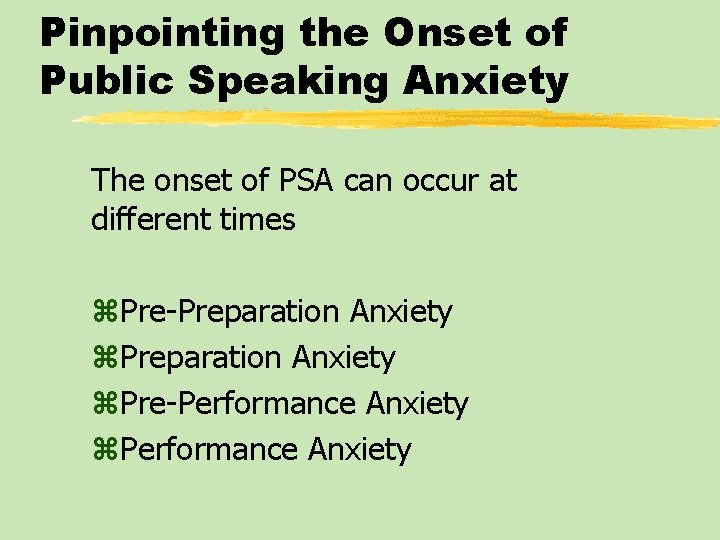 Pinpointing the Onset of Public Speaking Anxiety

The onset of PSA can occur at different times

⌘Pre-Preparation Anxiety
⌘Preparation Anxiety
⌘Pre-Performance Anxiety
⌘Performance Anxiety